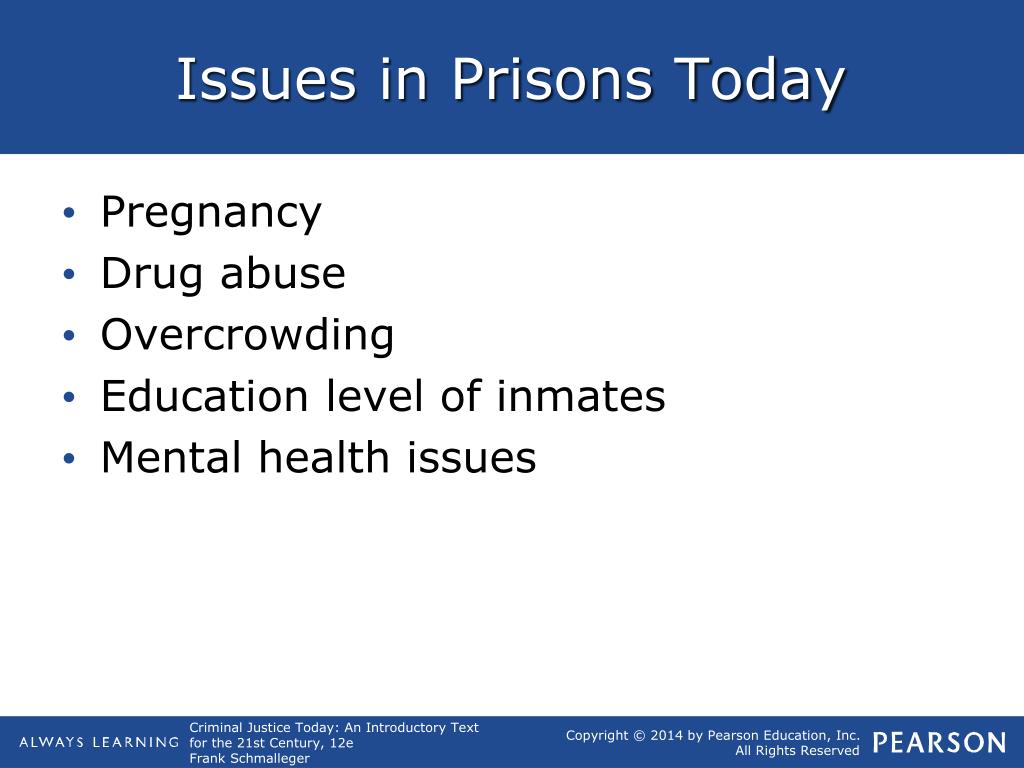 Issues in Prisons Today

• Pregnancy
• Drug abuse
• Overcrowding
• Education level of inmates
• Mental health issues

ALWAYS LEARNING

Criminal Justice Today: An Introductory Text for the 21st Century, 12e
Frank Schmalleger

Copyright © 2014 by Pearson Education, Inc.
All Rights Reserved

PEARSON